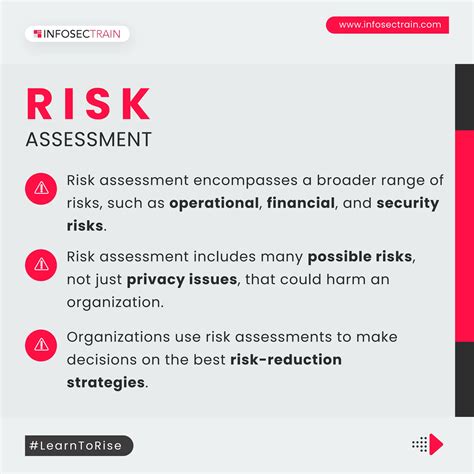 INFOSECTRAIN

www.infosectrain.com

RISK
ASSESSMENT

Risk assessment encompasses a broader range of risks, such as operational, financial, and security risks.

Risk assessment includes many possible risks, not just privacy issues, that could harm an organization.

Organizations use risk assessments to make decisions on the best risk-reduction strategies.

#LearnToRise